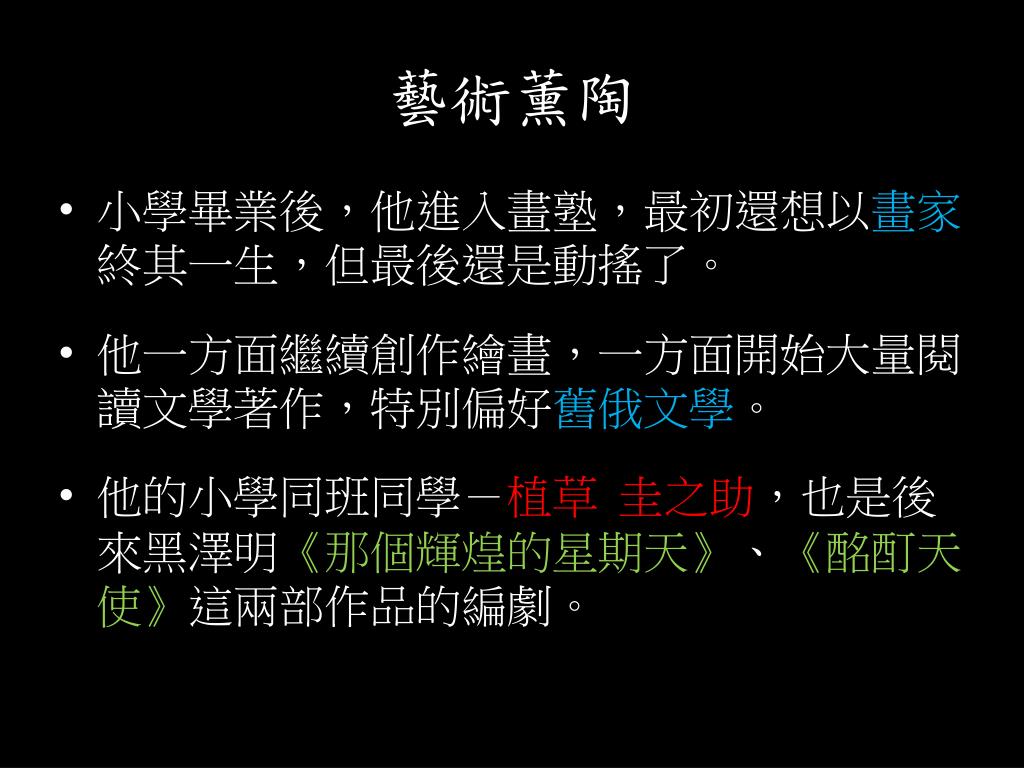 藝術薰陶

• 小學畢業後，他進入畫塾，最初還想以畫家終其一生，但最後還是動搖了。

• 他一方面繼續創作繪畫，一方面開始大量閱讀文學著作，特別偏好舊俄文學。

• 他的小學同班同學－植草 圭之助，也是後來黑澤明《那個輝煌的星期天》、《酩酊天使》這兩部作品的編劇。